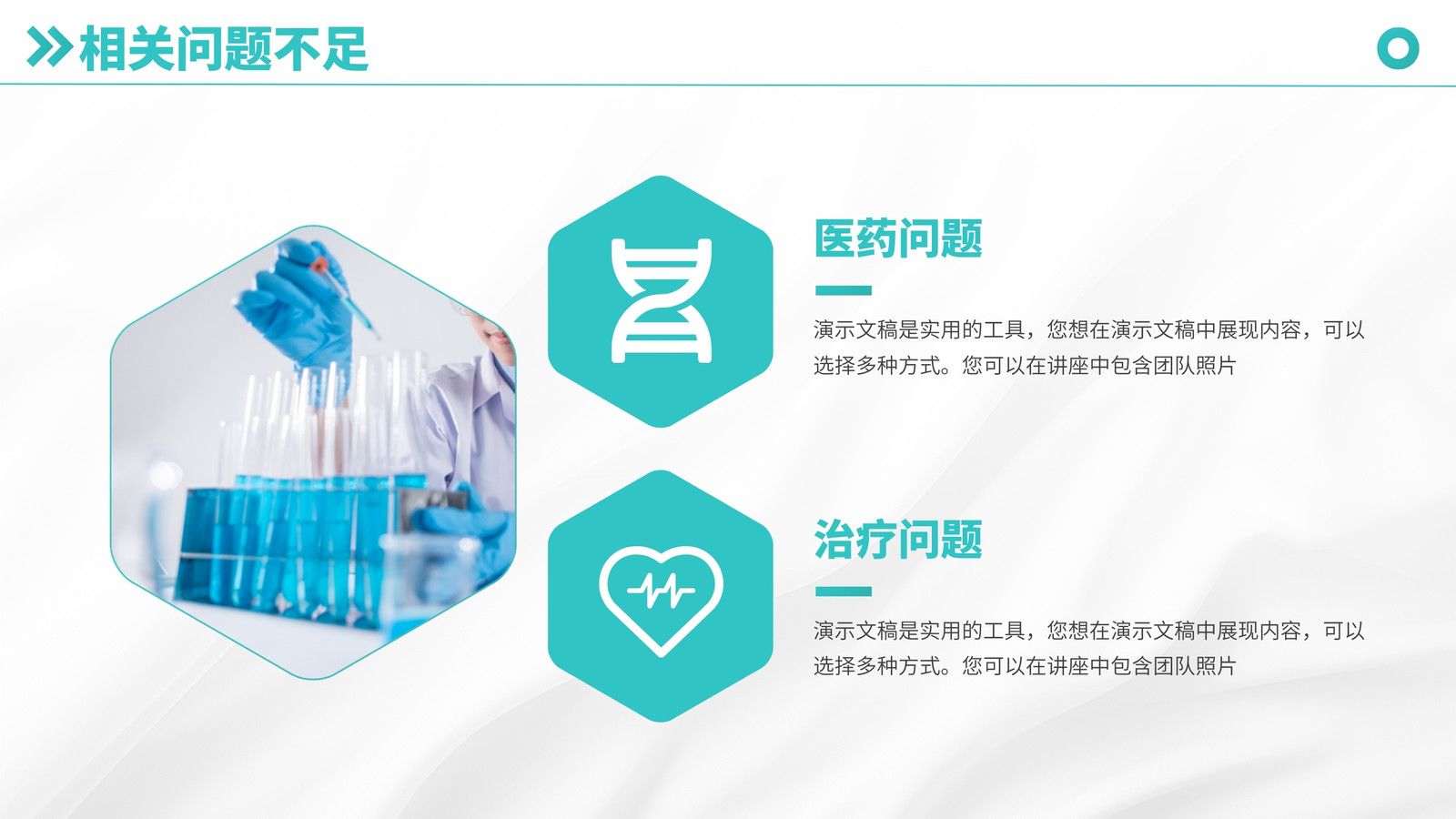 相关问题不足

医药问题

演示文稿是实用的工具，您想在演示文稿中展现内容，可以选择多种方式。您可以在讲座中包含团队照片

治疗问题

演示文稿是实用的工具，您想在演示文稿中展现内容，可以选择多种方式。您可以在讲座中包含团队照片